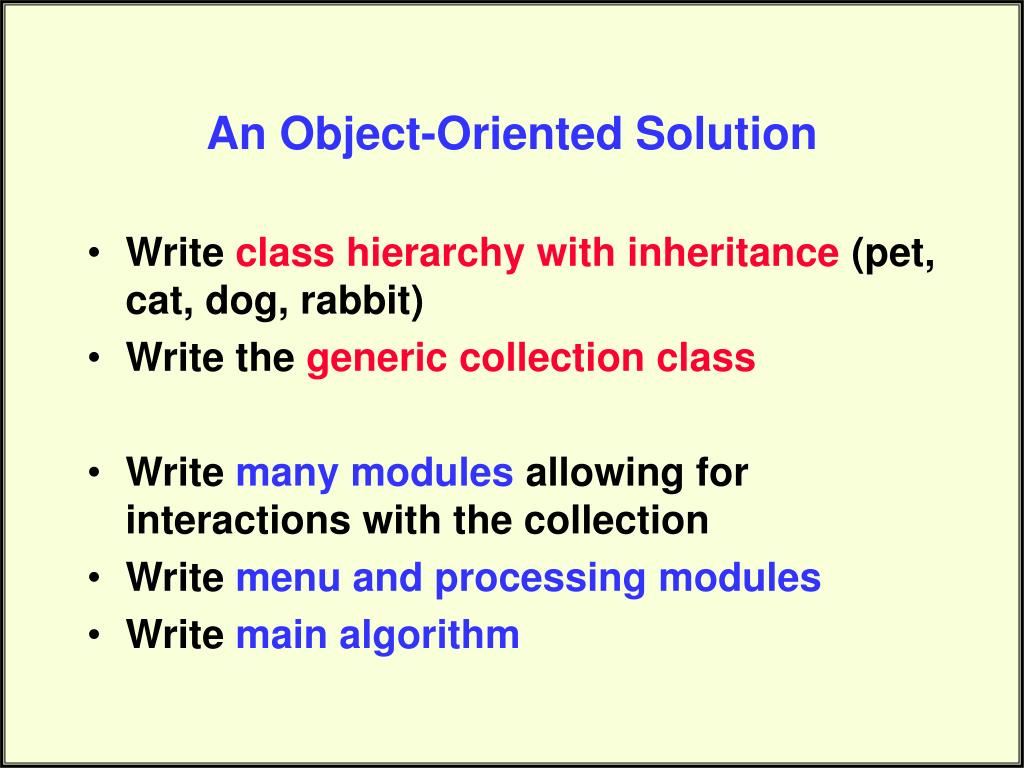 An Object-Oriented Solution

• Write class hierarchy with inheritance (pet, cat, dog, rabbit)
• Write the generic collection class

• Write many modules allowing for interactions with the collection
• Write menu and processing modules
• Write main algorithm